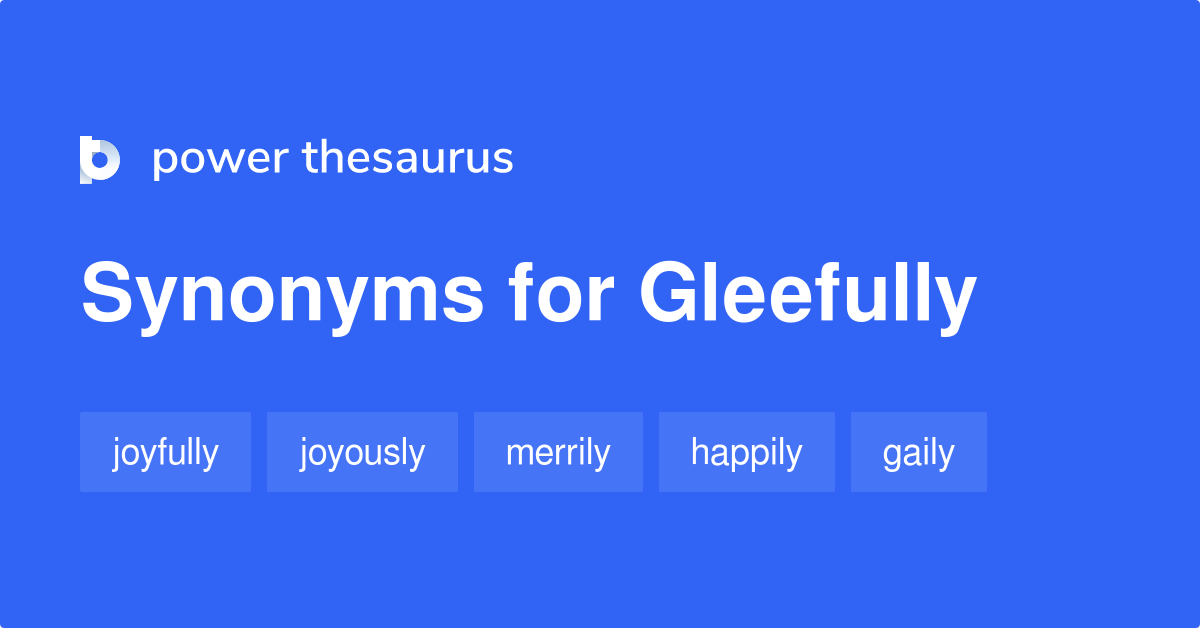 power thesaurus

Synonyms for Gleefully

joyfully joyously merrily happily gaily